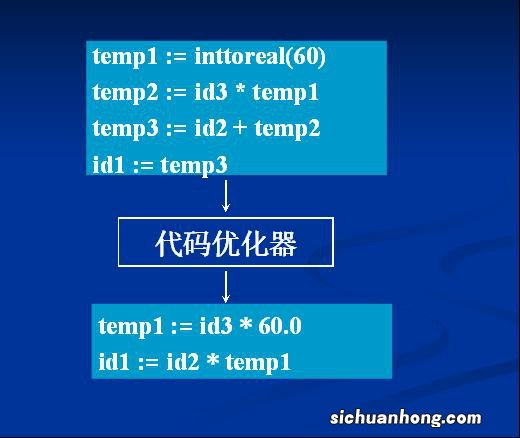 temp1 := inttoreal(60)
temp2 := id3 * temp1
temp3 := id2 + temp2
id1 := temp3

代码优化器

temp1 := id3 * 60.0
id1 := id2 * temp1

sichuanhong.com